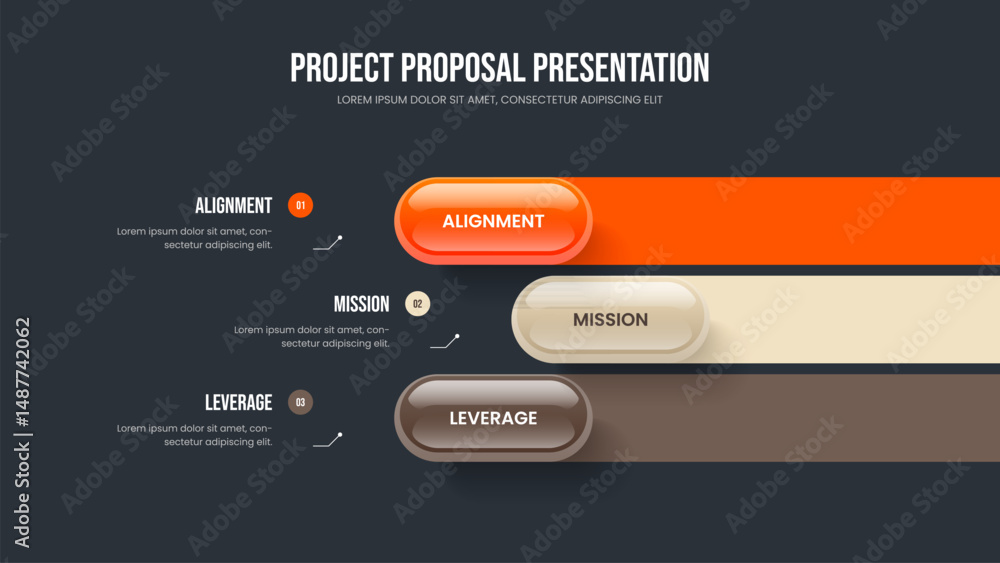 PROJECT PROPOSAL PRESENTATION
LOREM IPSUM DOLOR SIT AMET, CONSECTETUR ADIPISCING ELIT

ALIGNMENT 01
Lorem ipsum dolor sit amet, consectetur adipiscing elit.

ALIGNMENT

MISSION 02
Lorem ipsum dolor sit amet, consectetur adipiscing elit.

MISSION

LEVERAGE 03
Lorem ipsum dolor sit amet, consectetur adipiscing elit.

LEVERAGE

Adobe Stock | #1487742062